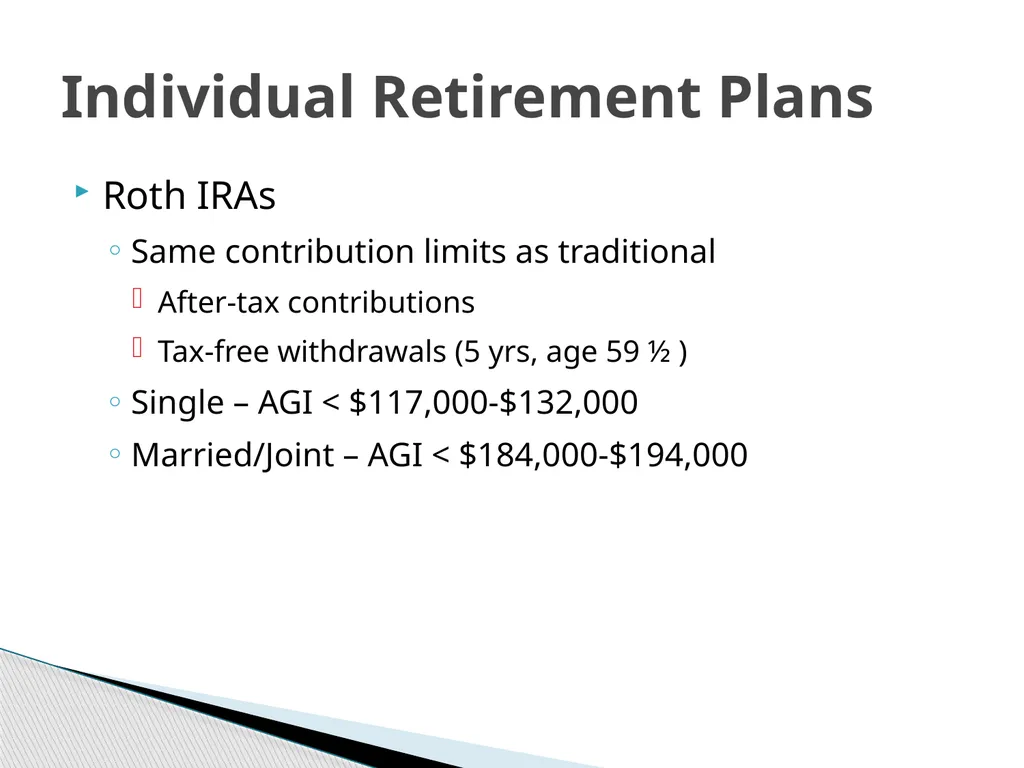 Individual Retirement Plans

Roth IRAs

Same contribution limits as traditional

After-tax contributions

Tax-free withdrawals (5 yrs, age 59 ½ )

Single – AGI < \$117,000-\$132,000

Married/Joint – AGI < \$184,000-\$194,000